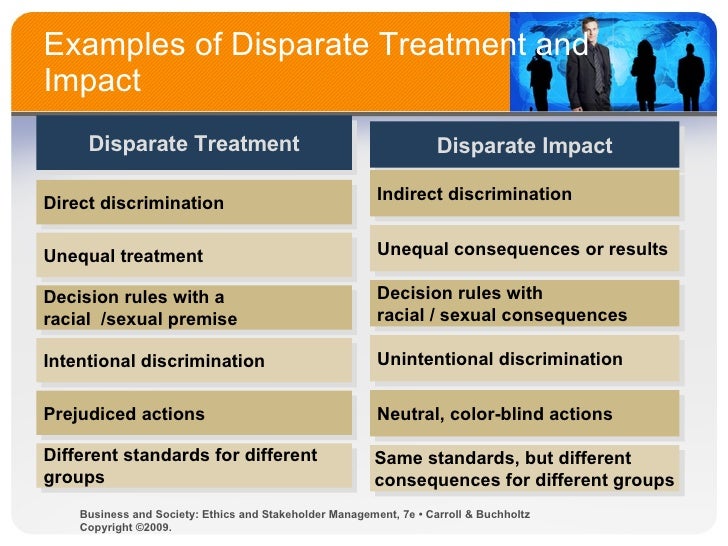 Examples of Disparate Treatment and Impact

| Disparate Treatment | Disparate Impact |
|---|---|
| Direct discrimination | Indirect discrimination |
| Unequal treatment | Unequal consequences or results |
| Decision rules with a racial /sexual premise | Decision rules with racial / sexual consequences |
| Intentional discrimination | Unintentional discrimination |
| Prejudiced actions | Neutral, color-blind actions |
| Different standards for different groups | Same standards, but different consequences for different groups |

Business and Society: Ethics and Stakeholder Management, 7e • Carroll & Buchholtz
Copyright ©2009.